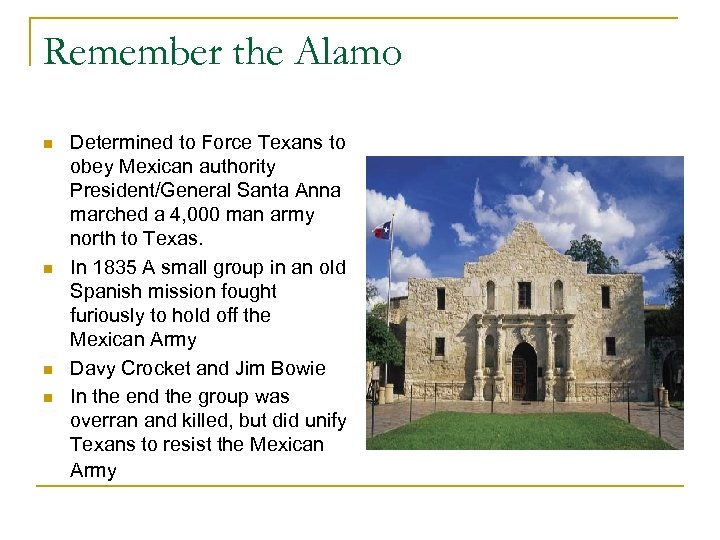 Remember the Alamo

- Determined to Force Texans to obey Mexican authority President/General Santa Anna marched a 4,000 man army north to Texas.
- In 1835 A small group in an old Spanish mission fought furiously to hold off the Mexican Army
- Davy Crocket and Jim Bowie
- In the end the group was overran and killed, but did unify Texans to resist the Mexican Army